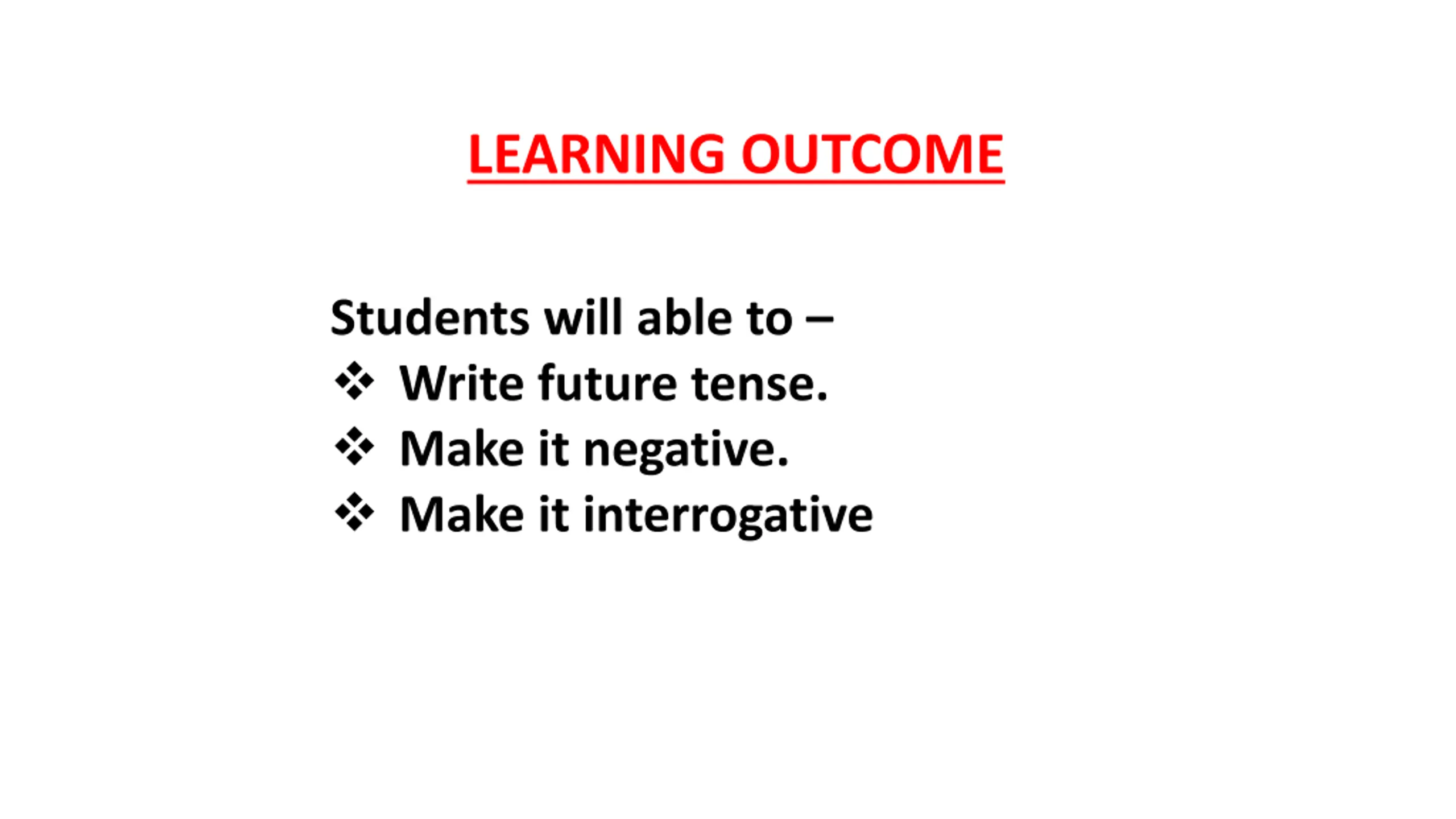 LEARNING OUTCOME

Students will able to –
❖ Write future tense.
❖ Make it negative.
❖ Make it interrogative